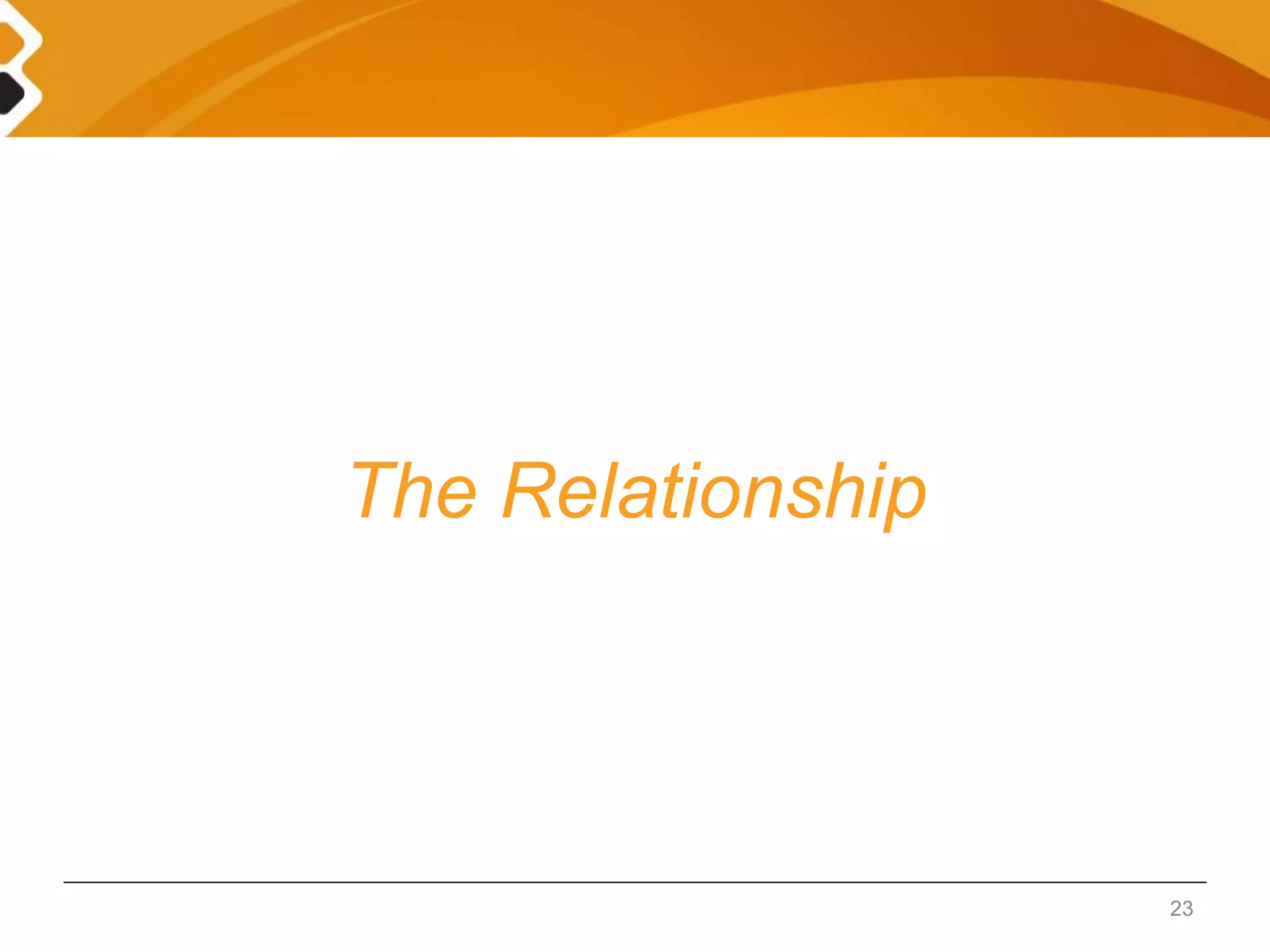 The Relationship

23